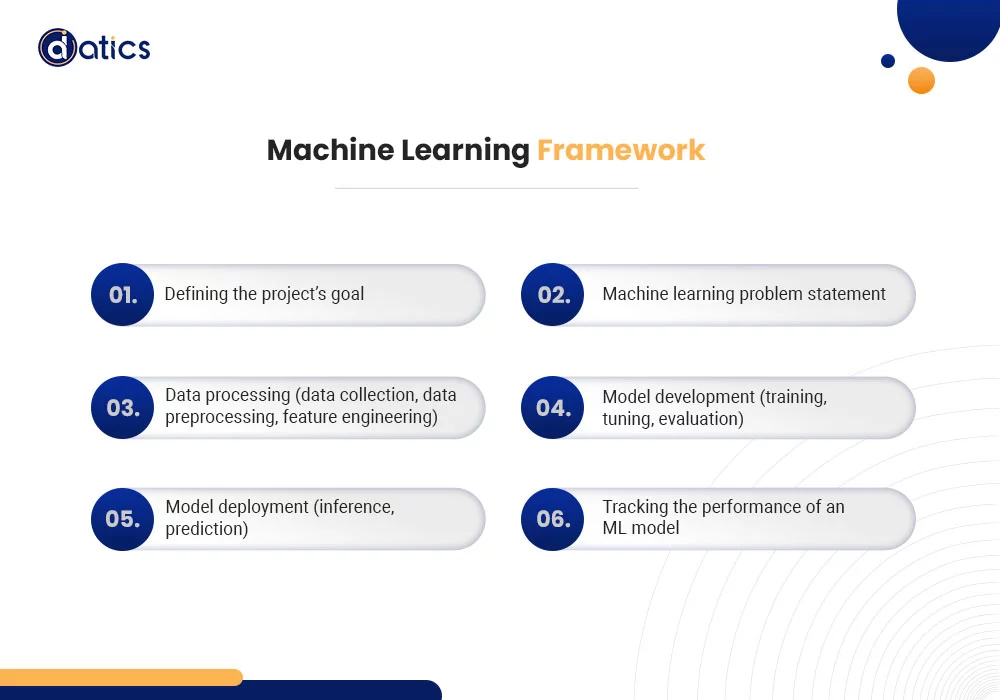 datics

Machine Learning Framework

01. Defining the project's goal

02. Machine learning problem statement

03. Data processing (data collection, data preprocessing, feature engineering)

04. Model development (training, tuning, evaluation)

05. Model deployment (inference, prediction)

06. Tracking the performance of an ML model